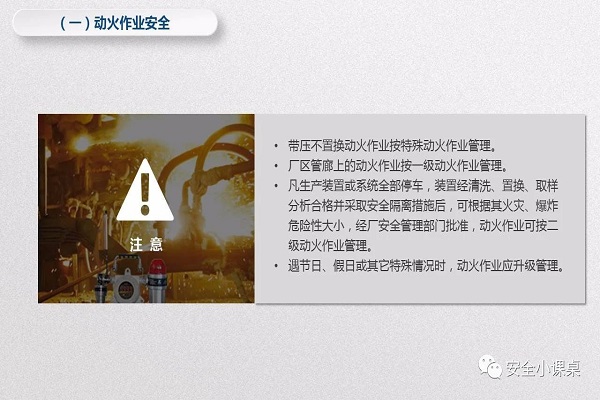 （一）动火作业安全

注 意

• 带压不置换动火作业按特殊动火作业管理。
• 厂区管廊上的动火作业按一级动火作业管理。
• 凡生产装置或系统全部停车，装置经清洗、置换、取样分析合格并采取安全隔离措施后，可根据其火灾、爆炸危险性大小，经厂安全管理部门批准，动火作业可按二级动火作业管理。
• 遇节日、假日或其它特殊情况时，动火作业应升级管理。

安全小课桌